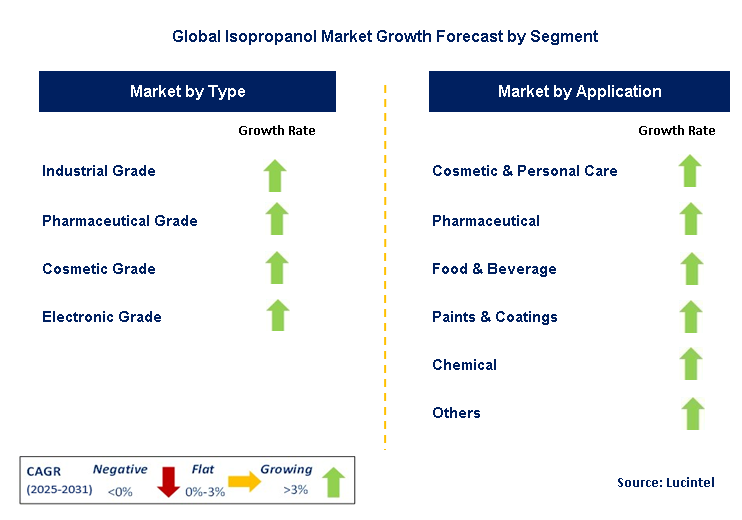 Global Isopropanol Market Growth Forecast by Segment

Market by Type

Growth Rate

Industrial Grade

Pharmaceutical Grade

Cosmetic Grade

Electronic Grade

Market by Application

Growth Rate

Cosmetic & Personal Care

Pharmaceutical

Food & Beverage

Paints & Coatings

Chemical

Others

CAGR (2025-2031) Negative <0% Flat 0%-3% Growing >3%

Source: Lucintel